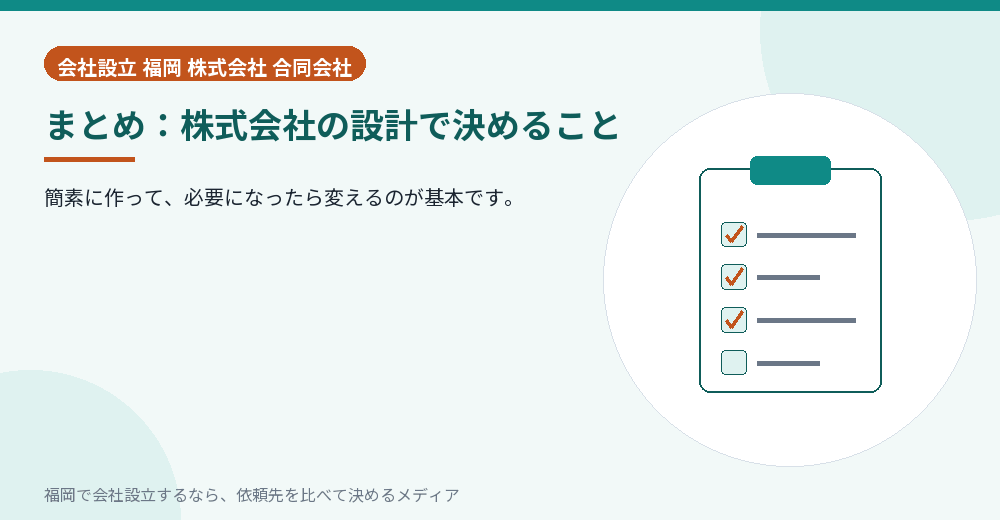 会社設立 福岡 株式会社 合同会社

まとめ：株式会社の設計で決めること

簡素に作って、必要になったら変えるのが基本です。

福岡で会社設立するなら、依頼先を比べて決めるメディア